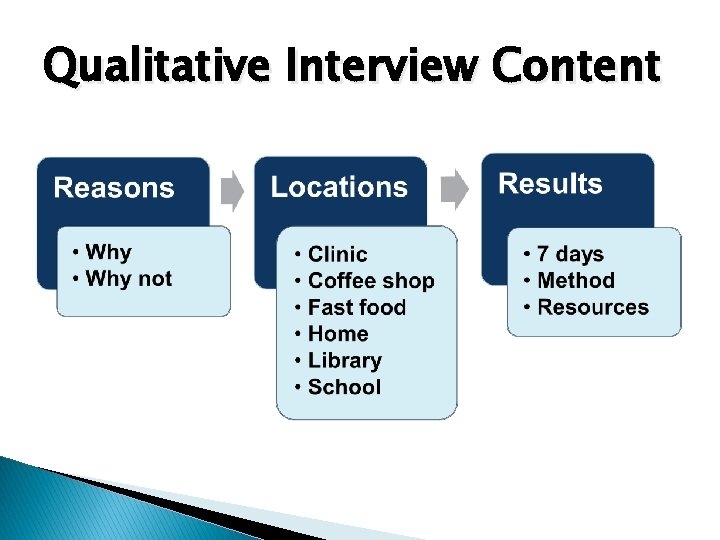 Qualitative Interview Content

Reasons

• Why
• Why not

Locations

• Clinic
• Coffee shop
• Fast food
• Home
• Library
• School

Results

• 7 days
• Method
• Resources